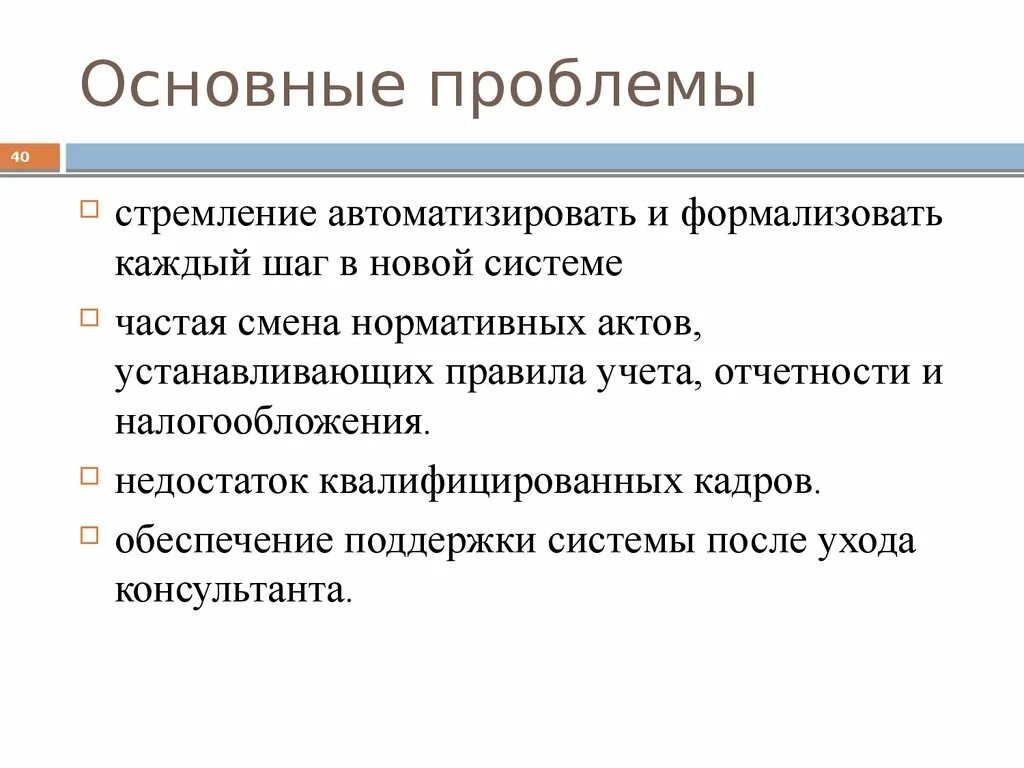 Основные проблемы

40

стремление автоматизировать и формализовать каждый шаг в новой системе

частая смена нормативных актов, устанавливающих правила учета, отчетности и налогообложения.

недостаток квалифицированных кадров.

обеспечение поддержки системы после ухода консультанта.